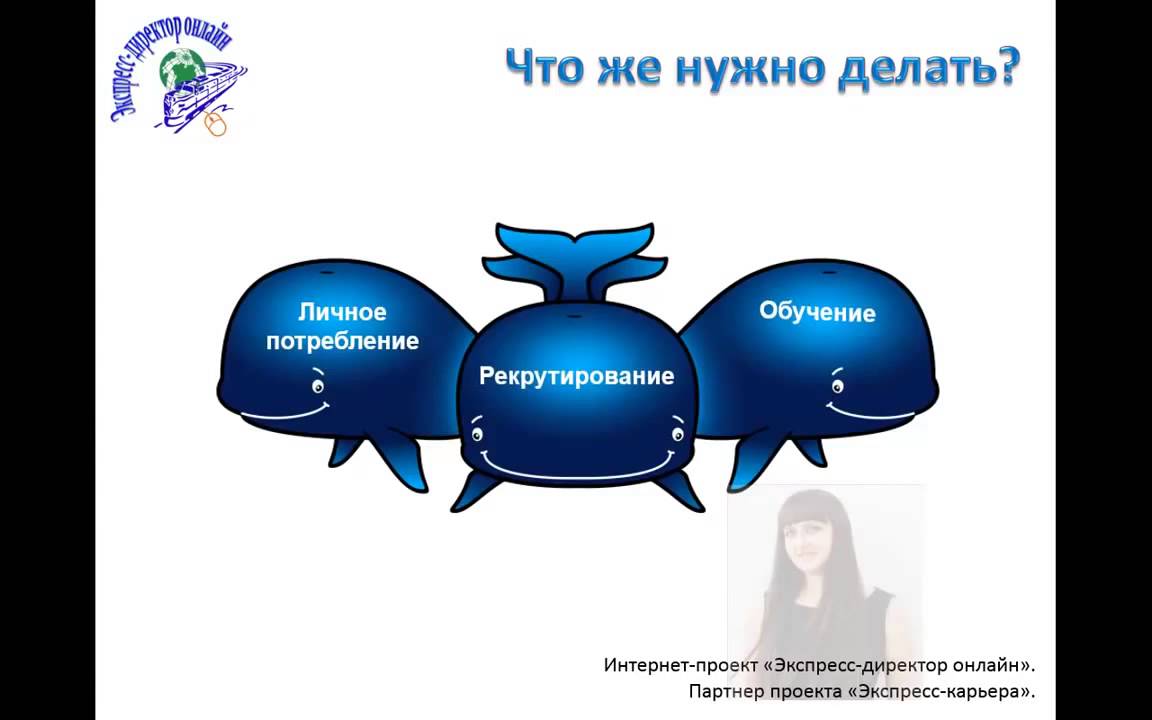 Экспресс-директор онлайн

Что же нужно делать?

Личное потребление

Рекрутирование

Обучение

Интернет-проект «Экспресс-директор онлайн».
Партнер проекта «Экспресс-карьера».